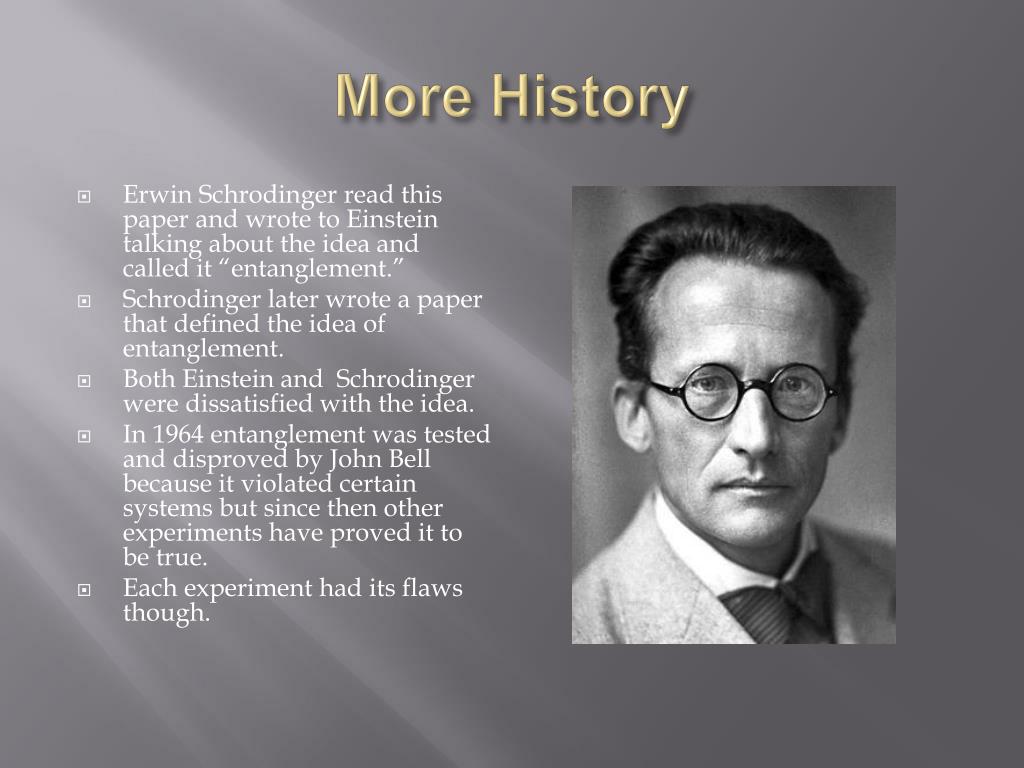 More History

Erwin Schrodinger read this paper and wrote to Einstein talking about the idea and called it “entanglement.”

Schrodinger later wrote a paper that defined the idea of entanglement.

Both Einstein and Schrodinger were dissatisfied with the idea.

In 1964 entanglement was tested and disproved by John Bell because it violated certain systems but since then other experiments have proved it to be true.

Each experiment had its flaws though.